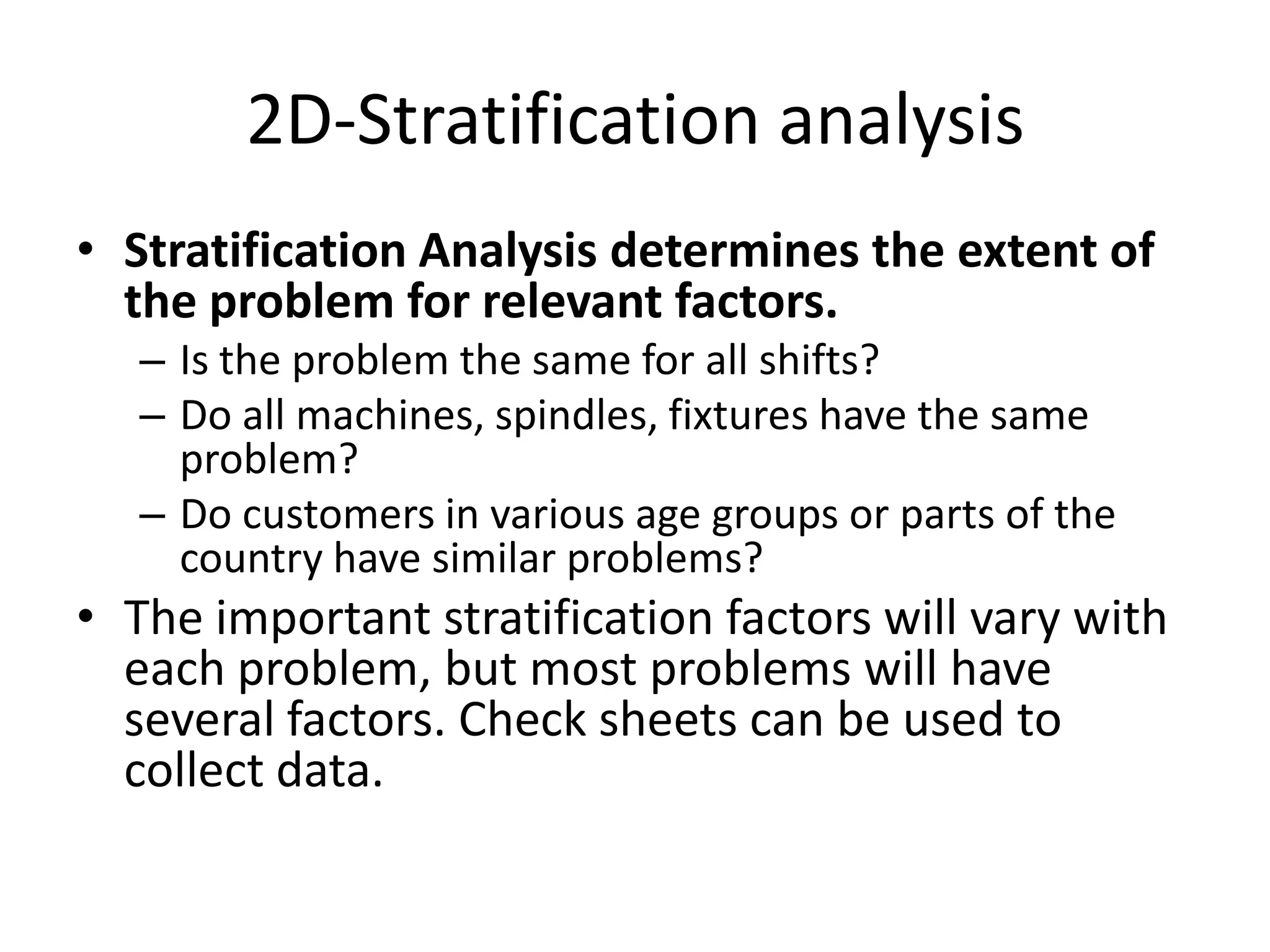 2D-Stratification analysis

• Stratification Analysis determines the extent of the problem for relevant factors.
– Is the problem the same for all shifts?
– Do all machines, spindles, fixtures have the same problem?
– Do customers in various age groups or parts of the country have similar problems?

• The important stratification factors will vary with each problem, but most problems will have several factors. Check sheets can be used to collect data.